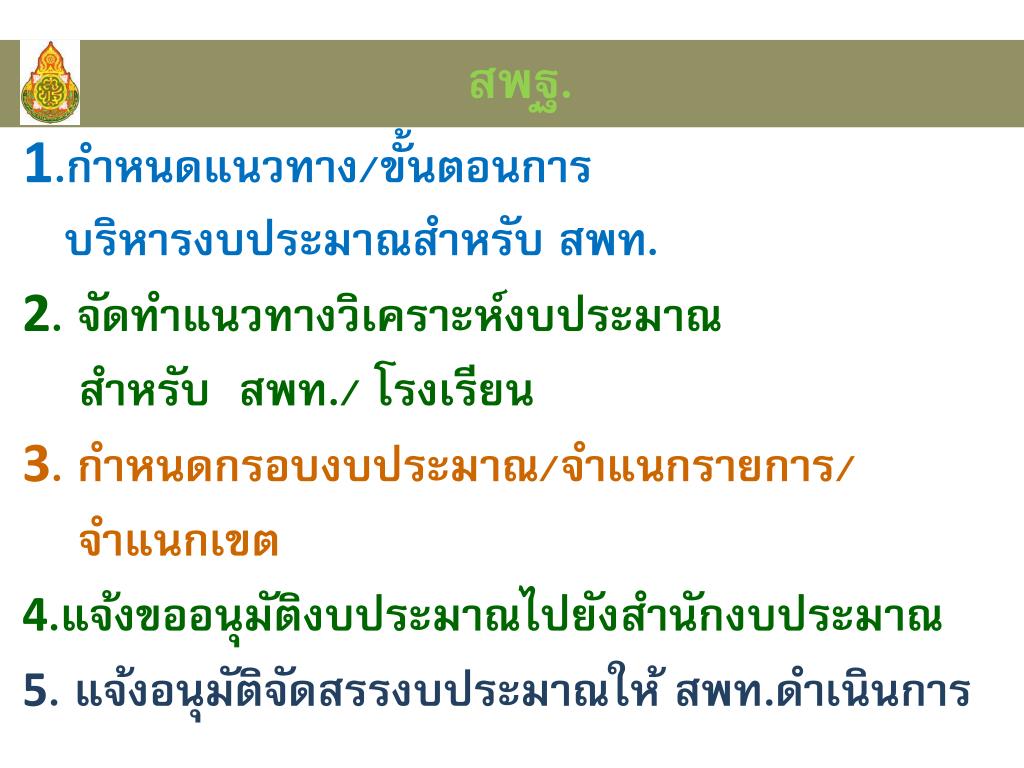 สพฐ.

1.กำหนดแนวทาง/ขั้นตอนการบริหารงบประมาณสำหรับ สพท.

2. จัดทำแนวทางวิเคราะห์งบประมาณสำหรับ สพท./ โรงเรียน

3. กำหนดกรอบงบประมาณ/จำแนกรายการ/จำแนกเขต

4.แจ้งขออนุมัติงบประมาณไปยังสำนักงบประมาณ

5. แจ้งอนุมัติจัดสรรงบประมาณให้ สพท.ดำเนินการ